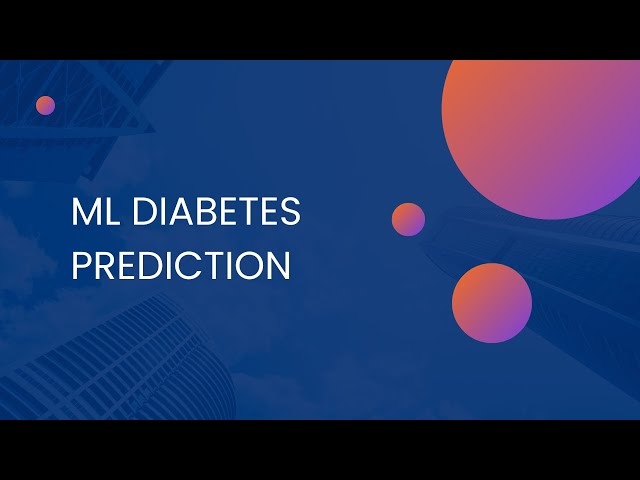 ML DIABETES
PREDICTION